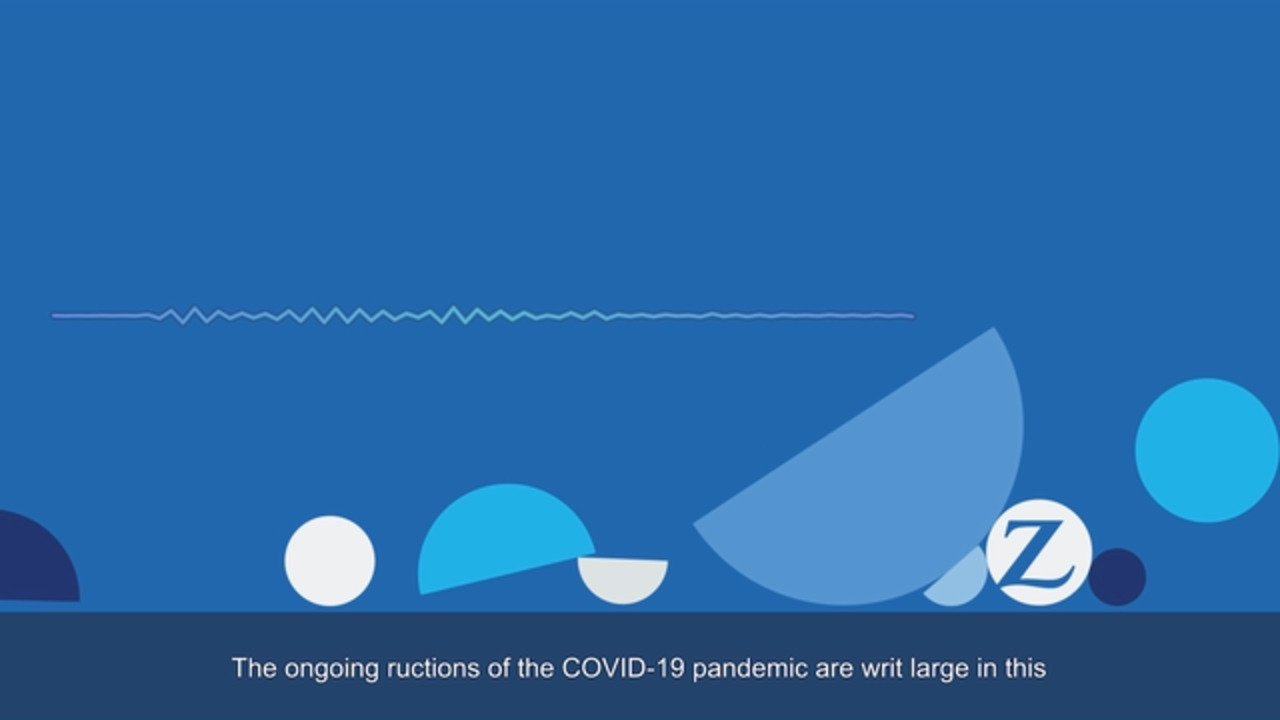 Z

The ongoing ructions of the COVID-19 pandemic are writ large in this